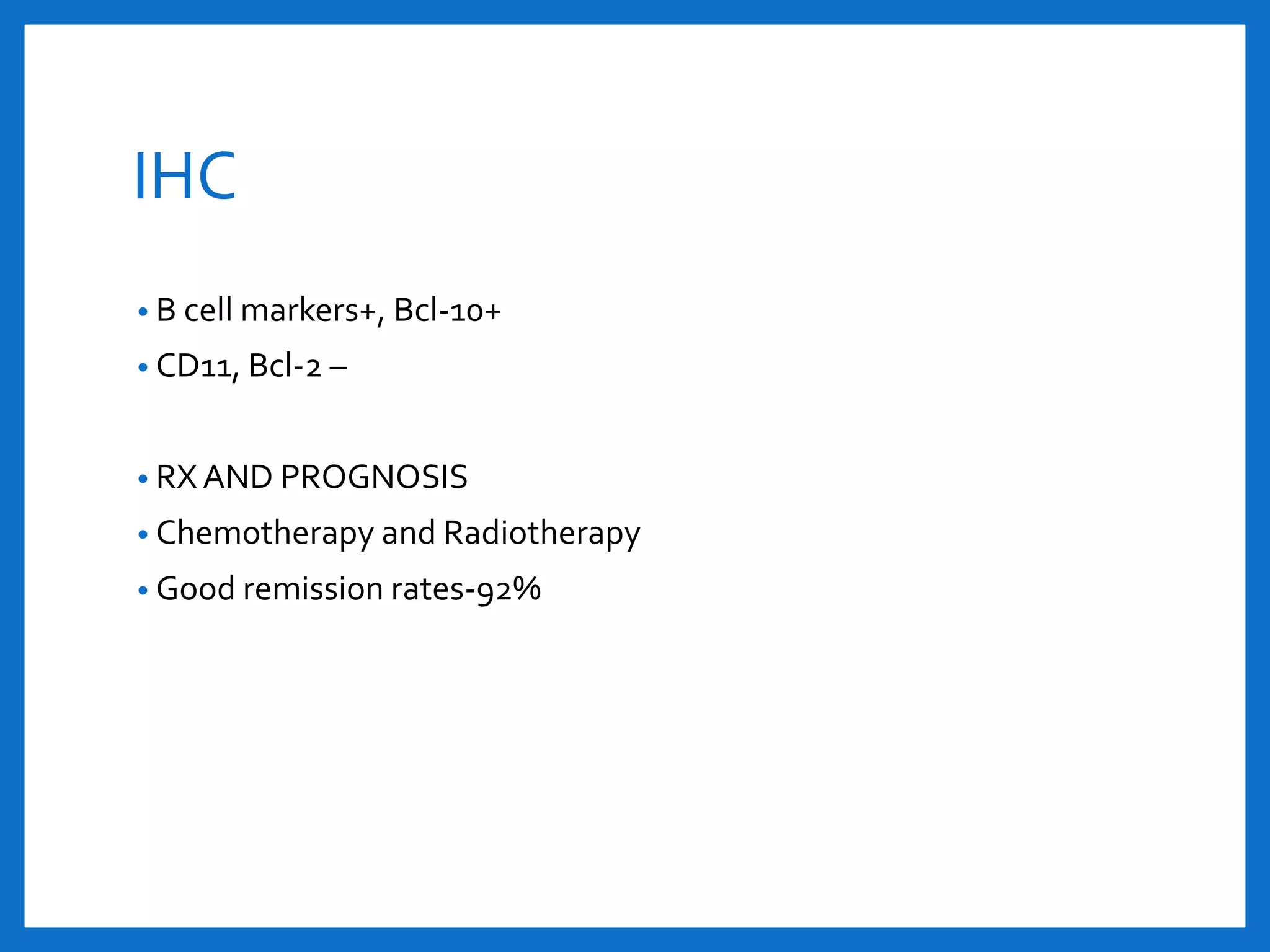 IHC

• B cell markers+, Bcl-10+
• CD11, Bcl-2 –

• RX AND PROGNOSIS
• Chemotherapy and Radiotherapy
• Good remission rates-92%